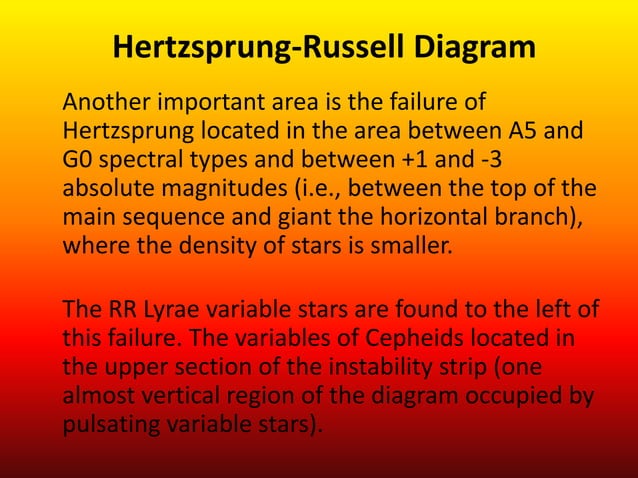 Hertzsprung-Russell Diagram

Another important area is the failure of Hertzsprung located in the area between A5 and G0 spectral types and between +1 and -3 absolute magnitudes (i.e., between the top of the main sequence and giant the horizontal branch), where the density of stars is smaller.

The RR Lyrae variable stars are found to the left of this failure. The variables of Cepheids located in the upper section of the instability strip (one almost vertical region of the diagram occupied by pulsating variable stars).